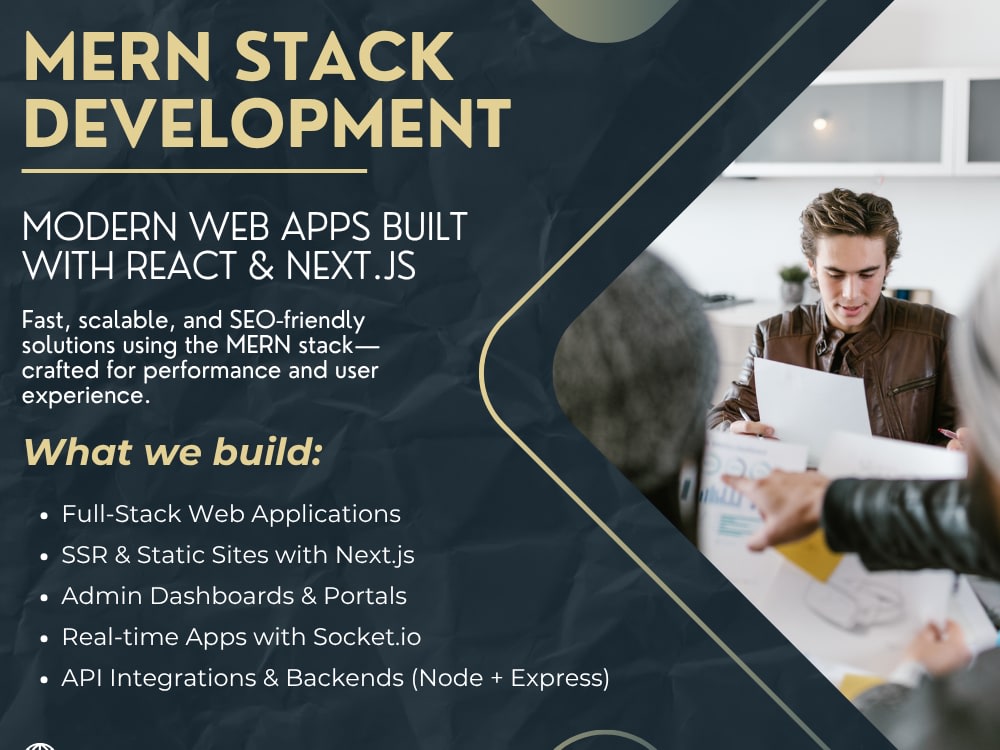 MERN STACK DEVELOPMENT

MODERN WEB APPS BUILT WITH REACT & NEXT.JS

Fast, scalable, and SEO-friendly solutions using the MERN stack—crafted for performance and user experience.

What we build:

• Full-Stack Web Applications
• SSR & Static Sites with Next.js
• Admin Dashboards & Portals
• Real-time Apps with Socket.io
• API Integrations & Backends (Node + Express)